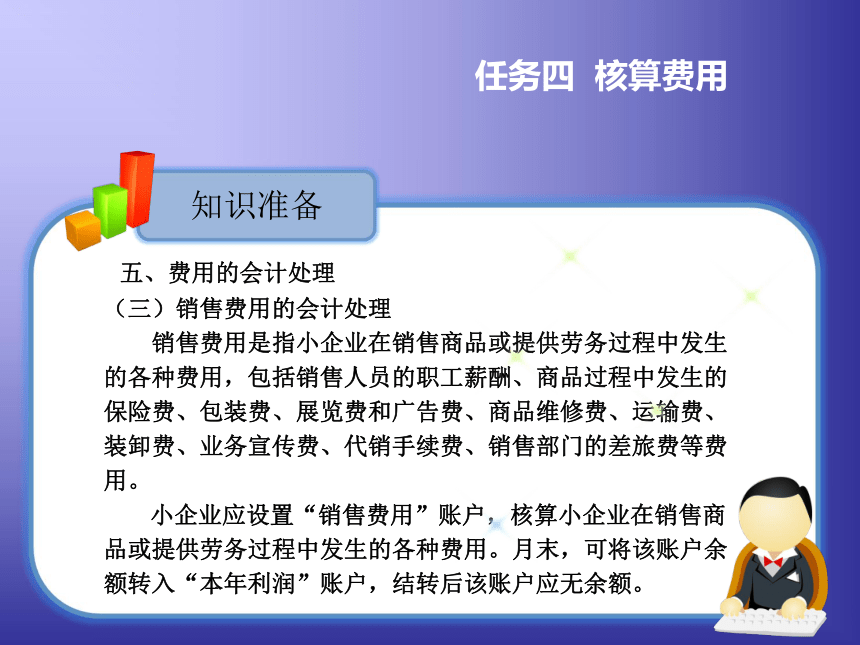 任务四 核算费用

知识准备

五、费用的会计处理
（三）销售费用的会计处理

销售费用是指小企业在销售商品或提供劳务过程中发生的各种费用，包括销售人员的职工薪酬、商品过程中发生的保险费、包装费、展览费和广告费、商品维修费、运输费、装卸费、业务宣传费、代销手续费、销售部门的差旅费等费用。

小企业应设置“销售费用”账户，核算小企业在销售商品或提供劳务过程中发生的各种费用。月末，可将该账户余额转入“本年利润”账户，结转后该账户应无余额。